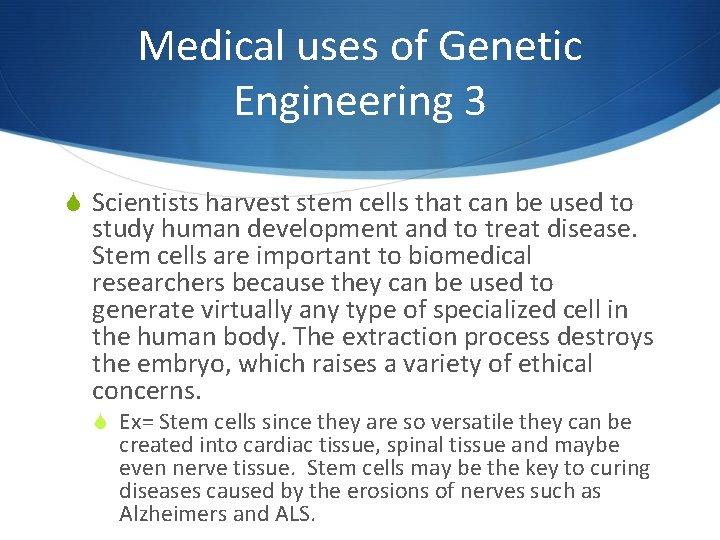 Medical uses of Genetic Engineering 3

Scientists harvest stem cells that can be used to study human development and to treat disease. Stem cells are important to biomedical researchers because they can be used to generate virtually any type of specialized cell in the human body. The extraction process destroys the embryo, which raises a variety of ethical concerns.

Ex= Stem cells since they are so versatile they can be created into cardiac tissue, spinal tissue and maybe even nerve tissue. Stem cells may be the key to curing diseases caused by the erosions of nerves such as Alzheimers and ALS.